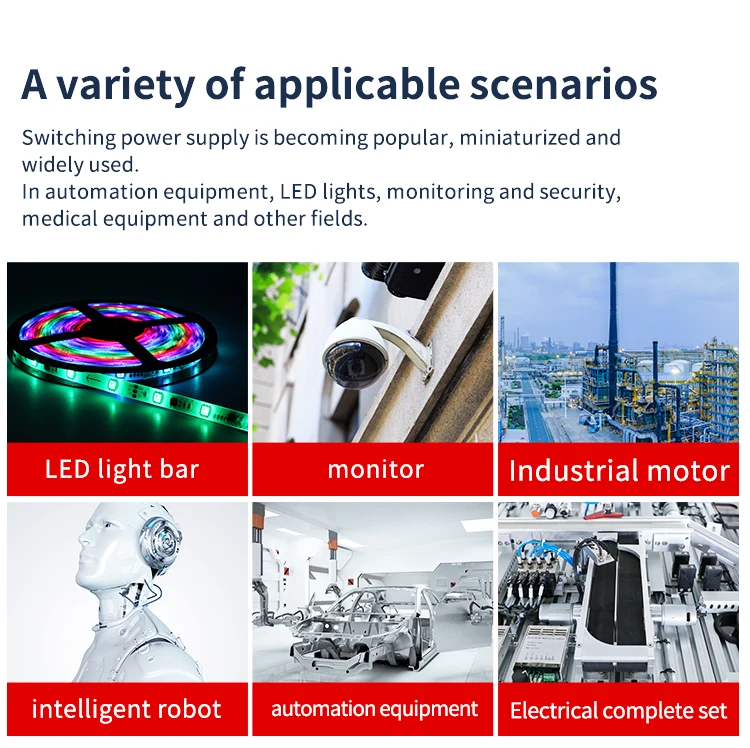 A variety of applicable scenarios

Switching power supply is becoming popular, miniaturized and widely used.
In automation equipment, LED lights, monitoring and security, medical equipment and other fields.

LED light bar

monitor

Industrial motor

intelligent robot

automation equipment

Electrical complete set